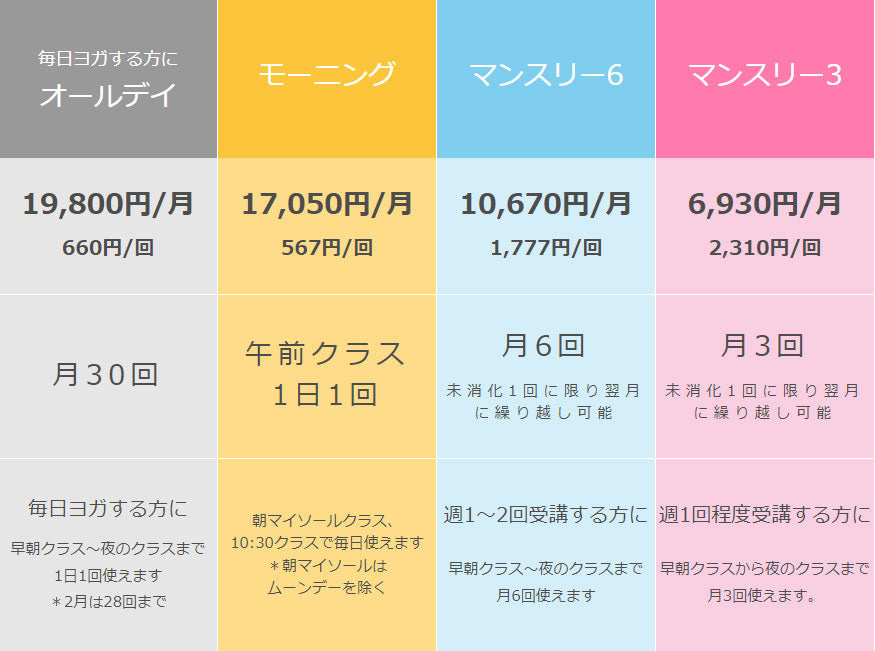 | 毎日ヨガする方に オールデイ | モーニング | マンスリー6 | マンスリー3 |
|---|---|---|---|
| 19,800円/月 660円/回 | 17,050円/月 567円/回 | 10,670円/月 1,777円/回 | 6,930円/月 2,310円/回 |
| 月30回 | 午前クラス 1日1回 | 月6回 未消化1回に限り翌月に繰り越し可能 | 月3回 未消化1回に限り翌月に繰り越し可能 |
| 毎日ヨガする方に 早朝クラス～夜のクラスまで 1日1回使えます ＊2月は28回まで | 朝マイソールクラス、10:30クラスで毎日使えます ＊朝マイソールは ムーンデーを除く | 週1～2回受講する方に 早朝クラス～夜のクラスまで 月6回使えます | 週1回程度受講する方に 早朝クラスから夜のクラスまで 月3回使えます。 |